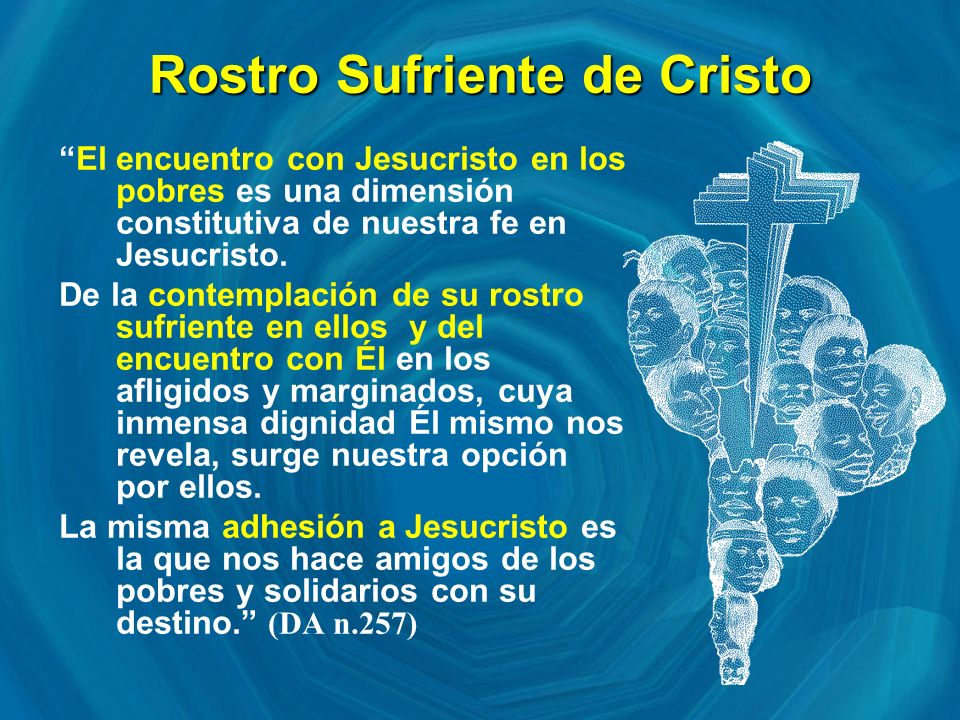 Rostro Sufriente de Cristo

“El encuentro con Jesucristo en los pobres es una dimensión constitutiva de nuestra fe en Jesucristo.

De la contemplación de su rostro sufriente en ellos y del encuentro con Él en los afligidos y marginados, cuya inmensa dignidad Él mismo nos revela, surge nuestra opción por ellos.

La misma adhesión a Jesucristo es la que nos hace amigos de los pobres y solidarios con su destino.” (DA n.257)